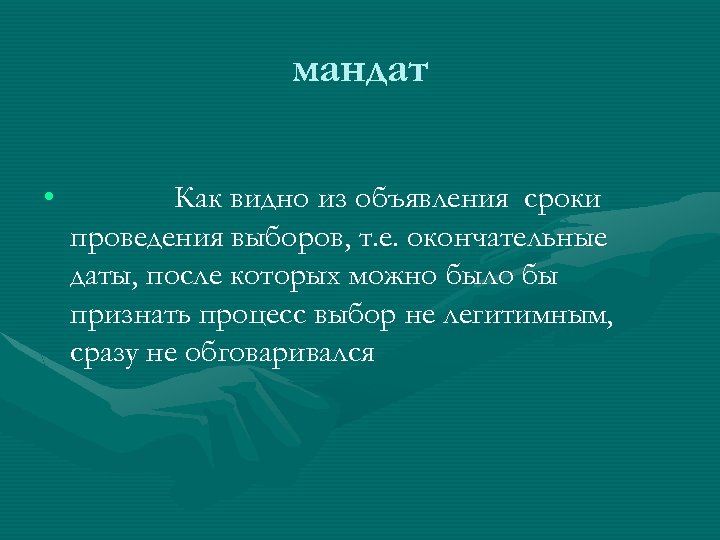 мандат

• Как видно из объявления сроки проведения выборов, т.е. окончательные даты, после которых можно было бы признать процесс выбор не легитимным, сразу не обговаривался